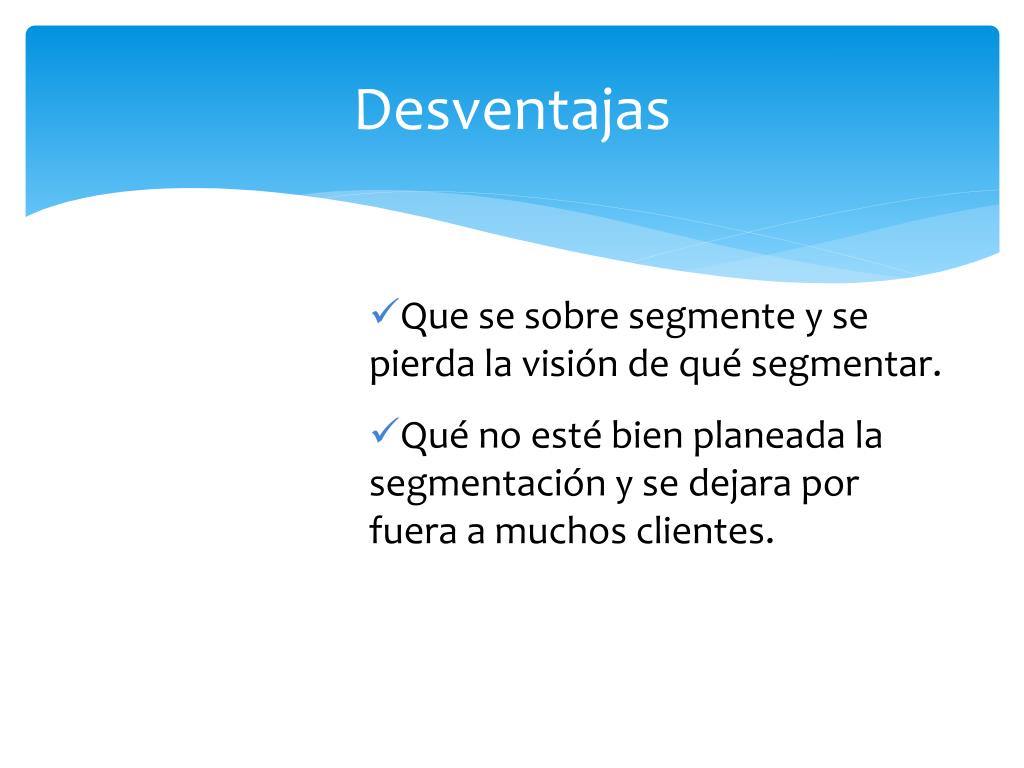 Desventajas

✓Que se sobre segmente y se pierda la visión de qué segmentar.

✓Qué no esté bien planeada la segmentación y se dejara por fuera a muchos clientes.